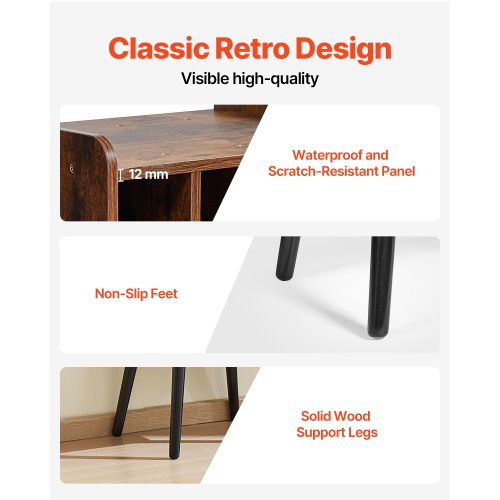 Classic Retro Design

Visible high-quality

12 mm

Waterproof and Scratch-Resistant Panel

Non-Slip Feet

Solid Wood Support Legs